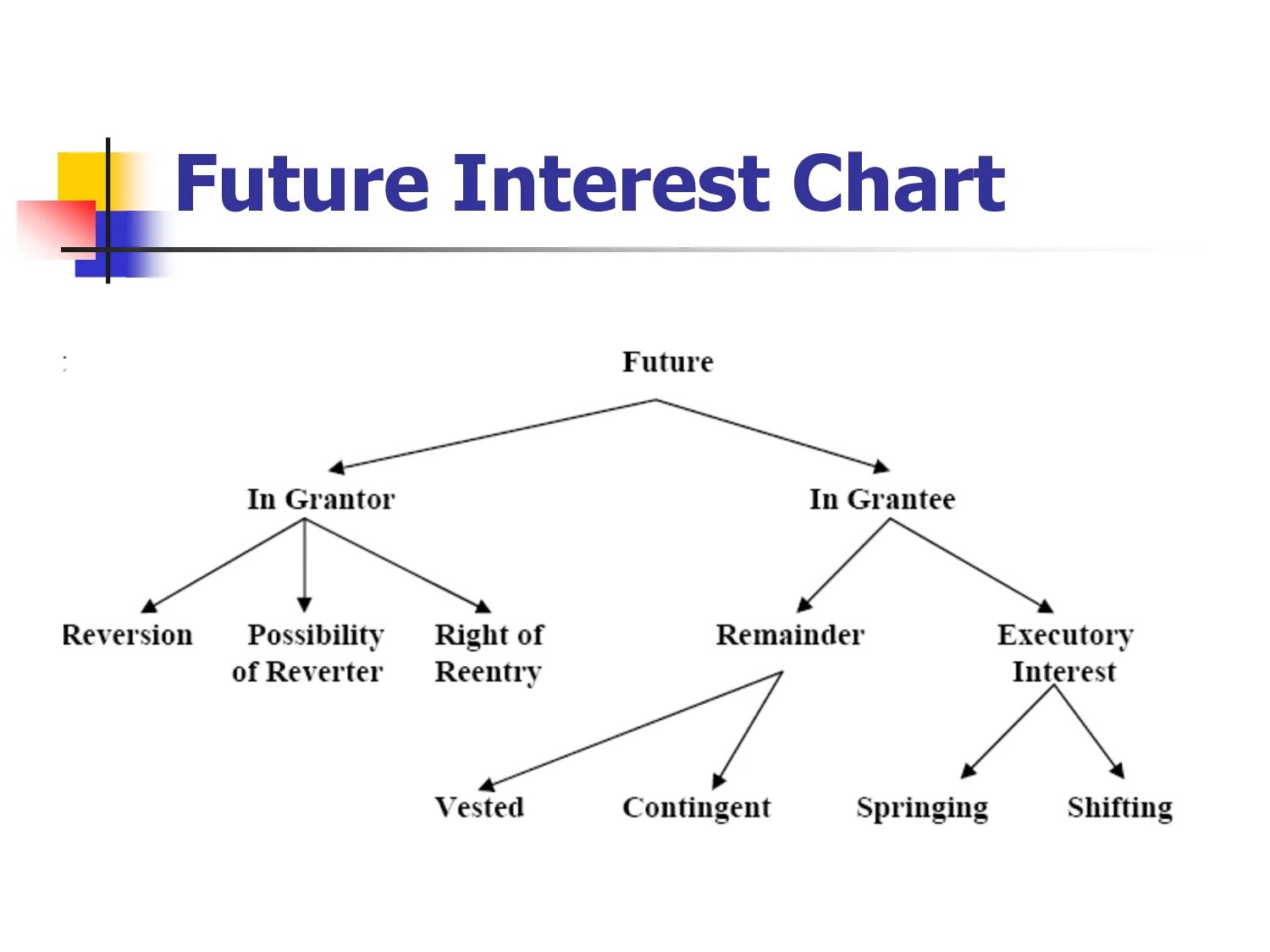 Future Interest Chart

Future

In Grantor

In Grantee

Reversion

Possibility of Reverter

Right of Reentry

Remainder

Executory Interest

Vested

Contingent

Springing

Shifting